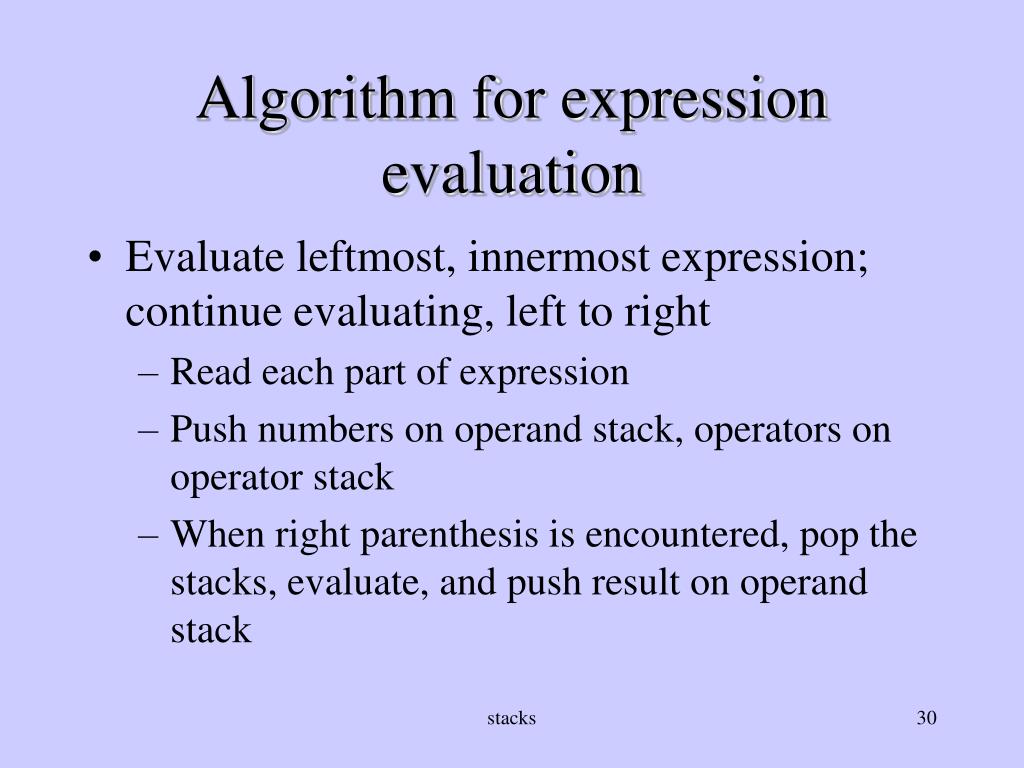 Algorithm for expression evaluation

• Evaluate leftmost, innermost expression; continue evaluating, left to right
– Read each part of expression
– Push numbers on operand stack, operators on operator stack
– When right parenthesis is encountered, pop the stacks, evaluate, and push result on operand stack

stacks

30